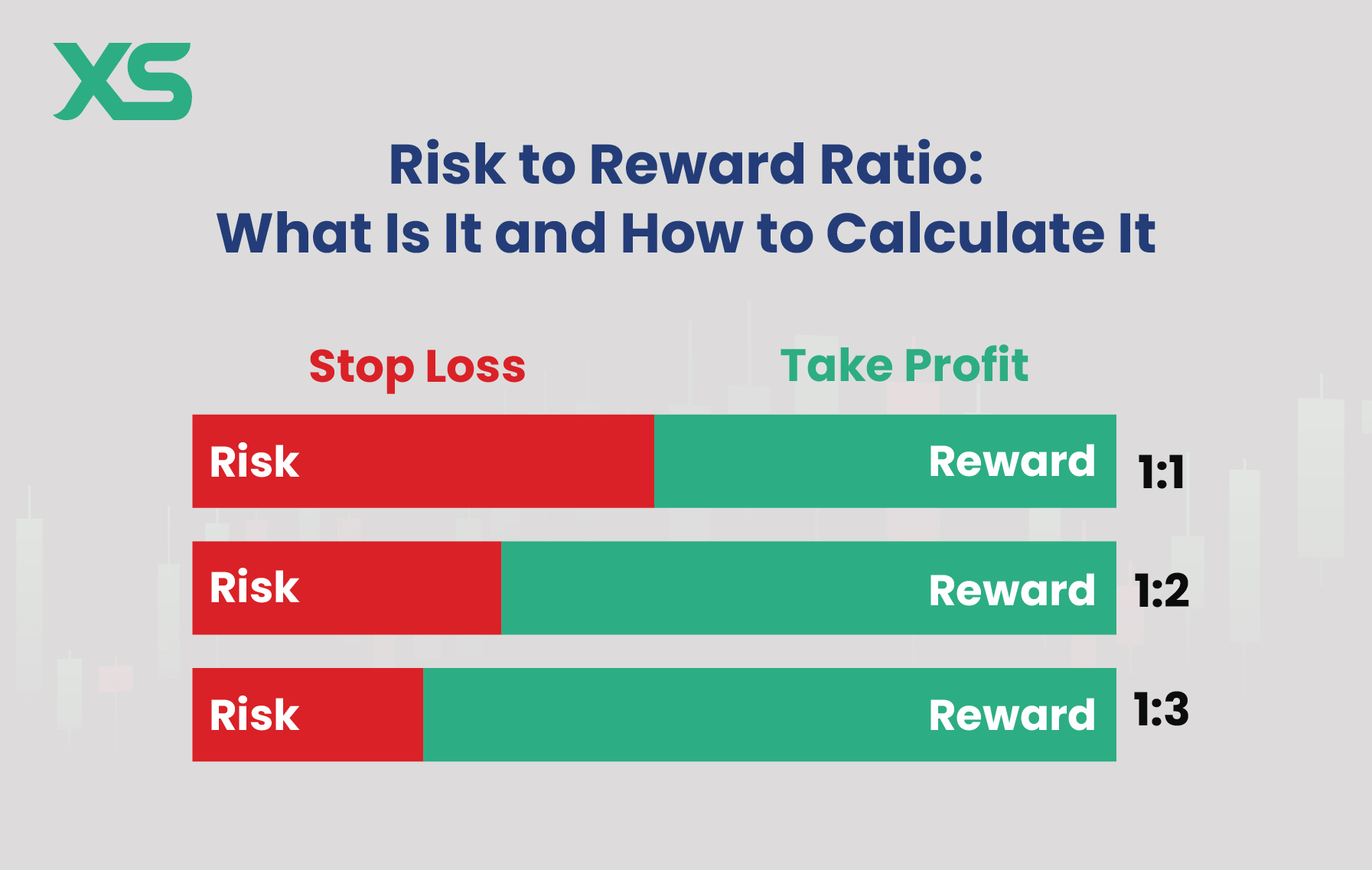 XS

Risk to Reward Ratio:
What Is It and How to Calculate It

Stop Loss

Take Profit

Risk Reward 1:1

Risk Reward 1:2

Risk Reward 1:3